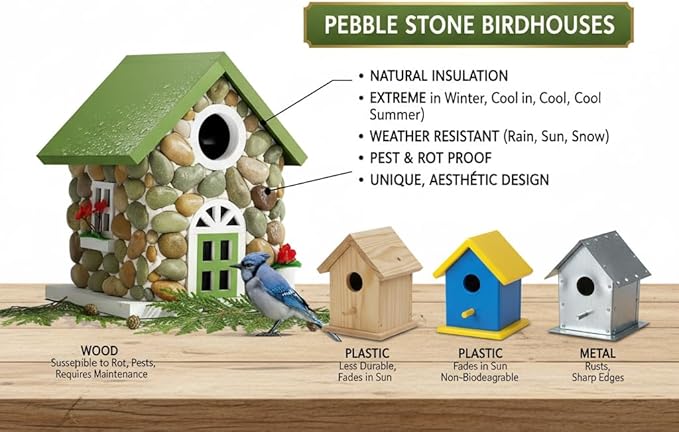 PEBBLE STONE BIRDHOUSES

• NATURAL INSULATION
• EXTREME in Winter, Cool in, Cool, Cool Summer)
• WEATHER RESISTANT (Rain, Sun, Snow)
• PEST & ROT PROOF
• UNIQUE, AESTHÉTIC DESIGN

WOOD
Sussepible to Rot, Pests, Requires Maintenance

PLASTIC
Less Durable, Fades in Sun

PLASTIC
Fades in Sun Non-Biodeagrable

METAL
Rusts, Sharp Edges